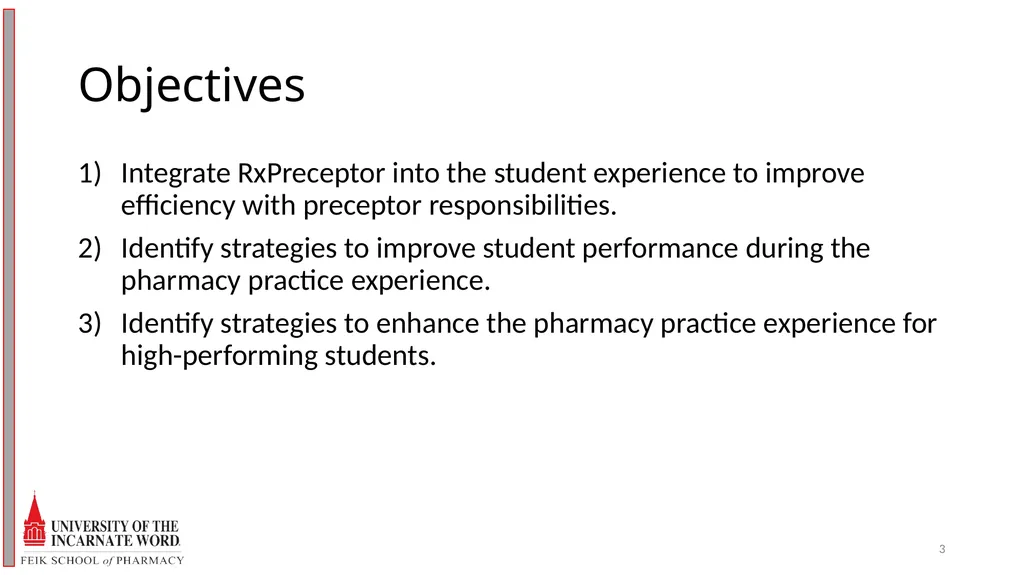 Objectives

1) Integrate RxPreceptor into the student experience to improve efficiency with preceptor responsibilities.

2) Identify strategies to improve student performance during the pharmacy practice experience.

3) Identify strategies to enhance the pharmacy practice experience for high-performing students.

UNIVERSITY OF THE INCARNATE WORD.
FEIK SCHOOL of PHARMACY

3